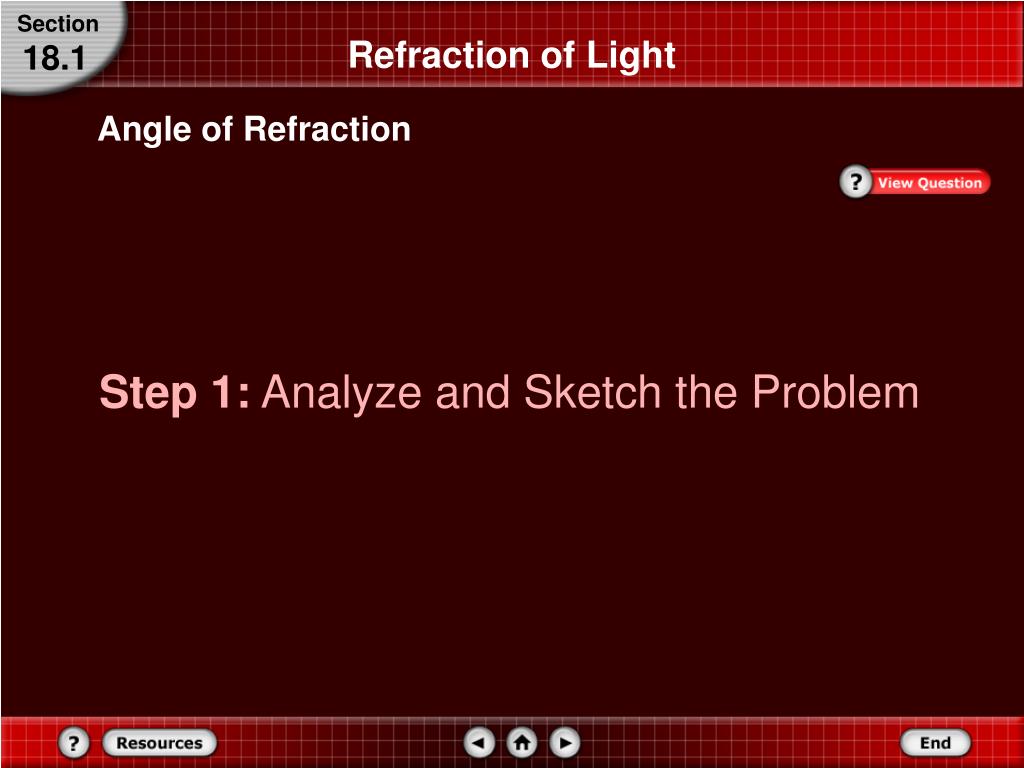 Section
18.1

Refraction of Light

Angle of Refraction

? View Question

Step 1: Analyze and Sketch the Problem

? Resources

End